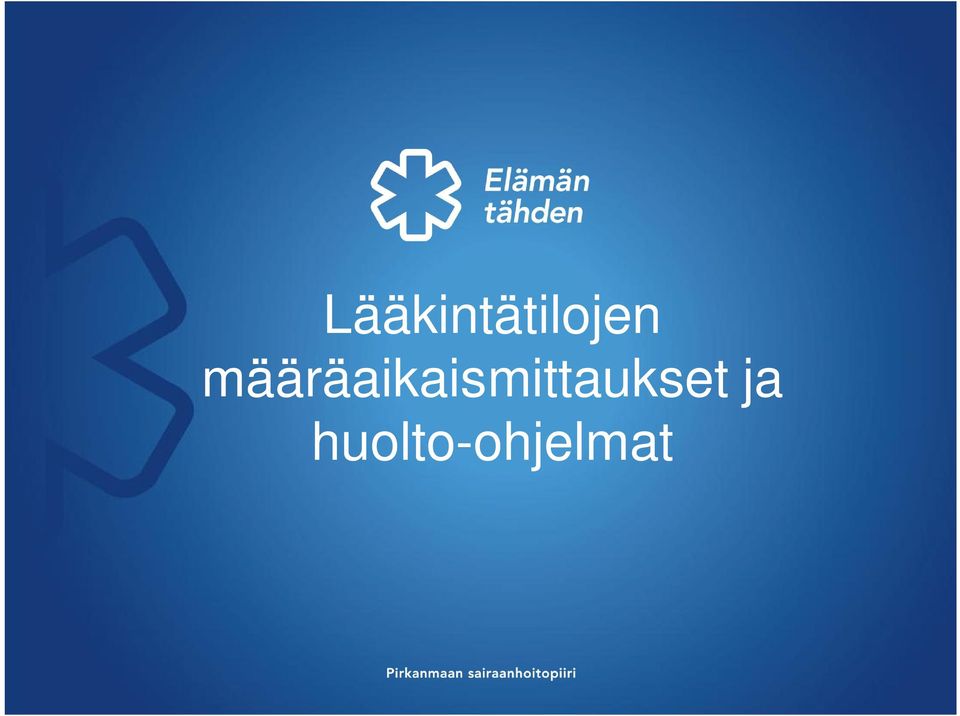 Elämän tähden

Lääkintätilojen määräaikaismittaukset ja huolto-ohjelmat

Pirkanmaan sairaanhoitopiiri